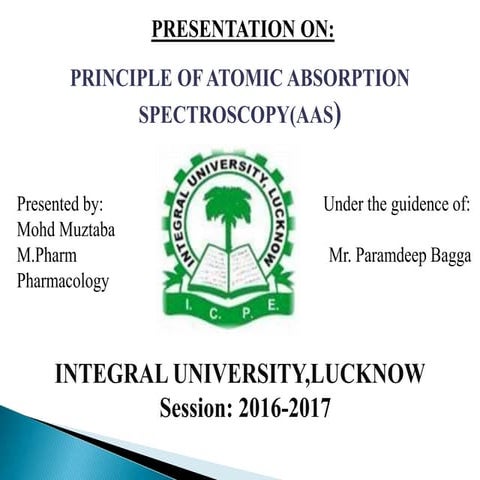 PRESENTATION ON:

PRINCIPLE OF ATOMIC ABSORPTION SPECTROSCOPY(AAS)

Presented by:
Mohd Muztaba
M.Pharm
Pharmacology

INTEGRAL UNIVERSITY, LUCKNOW
I. C. P. E.

Under the guidence of:
Mr. Paramdeep Bagga

INTEGRAL UNIVERSITY,LUCKNOW
Session: 2016-2017